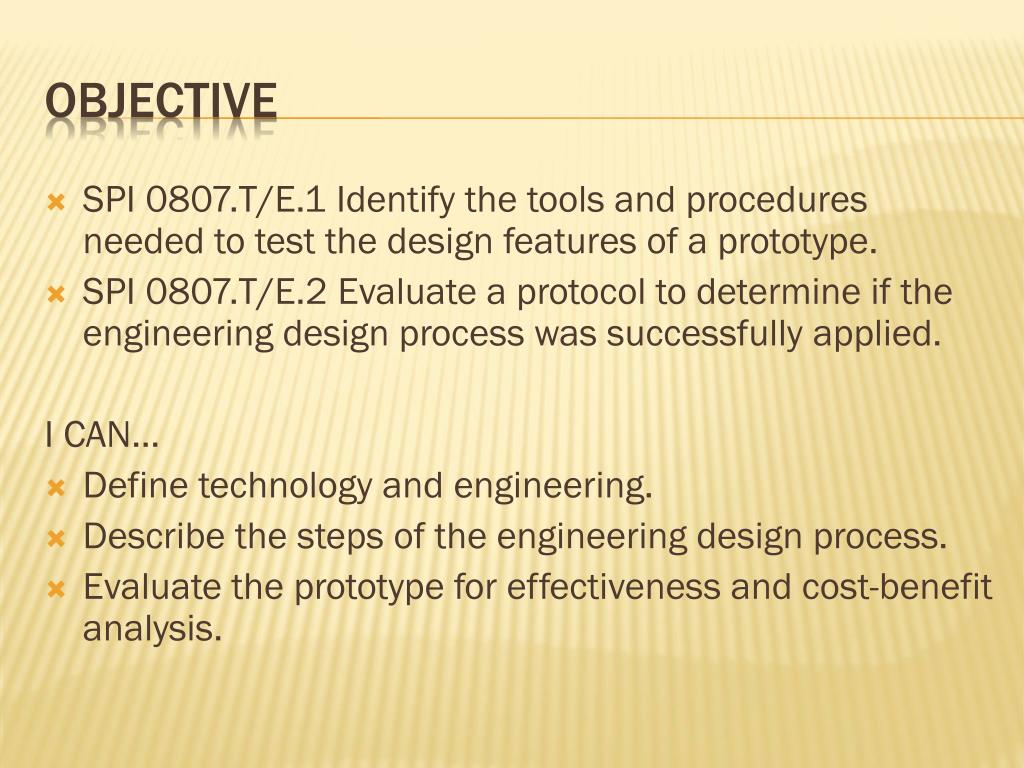 OBJECTIVE

SPI 0807.T/E.1 Identify the tools and procedures needed to test the design features of a prototype.
SPI 0807.T/E.2 Evaluate a protocol to determine if the engineering design process was successfully applied.

I CAN…
Define technology and engineering.
Describe the steps of the engineering design process.
Evaluate the prototype for effectiveness and cost-benefit analysis.